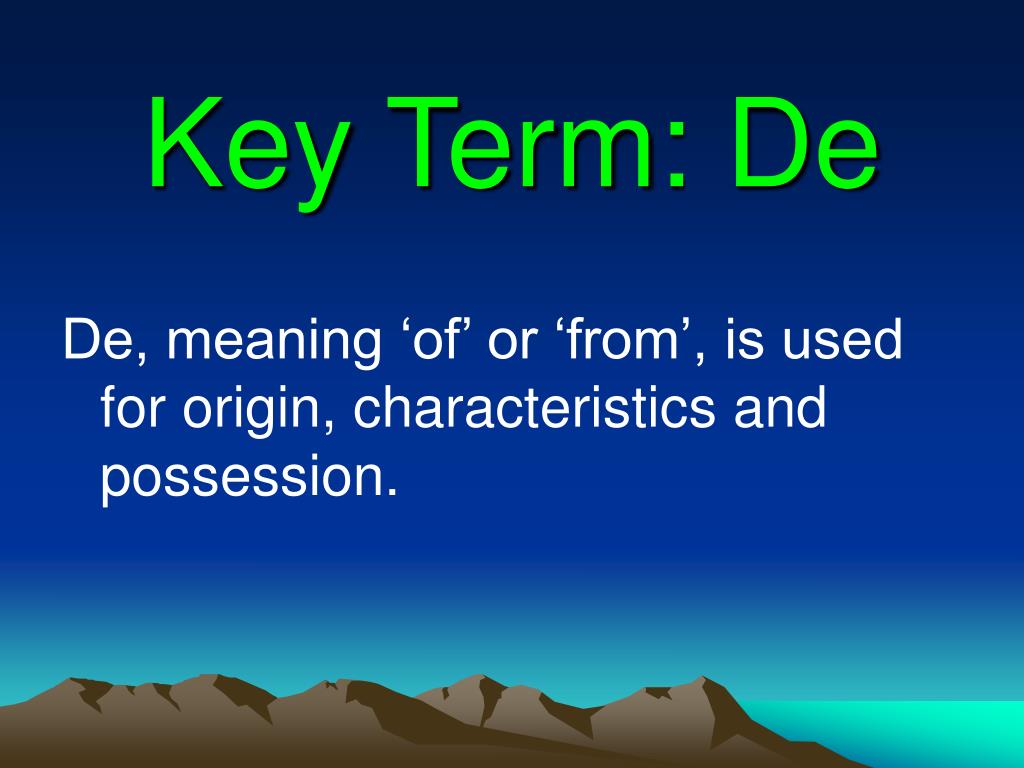 Key Term: De

De, meaning ‘of’ or ‘from’, is used for origin, characteristics and possession.